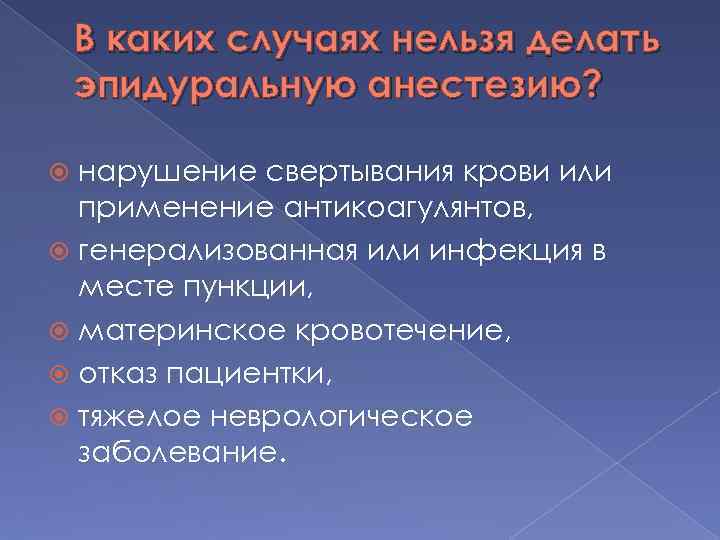 В каких случаях нельзя делать эпидуральную анестезию?

нарушение свертывания крови или применение антикоагулянтов,

генерализованная или инфекция в месте пункции,

материнское кровотечение,

отказ пациентки,

тяжелое неврологическое заболевание.